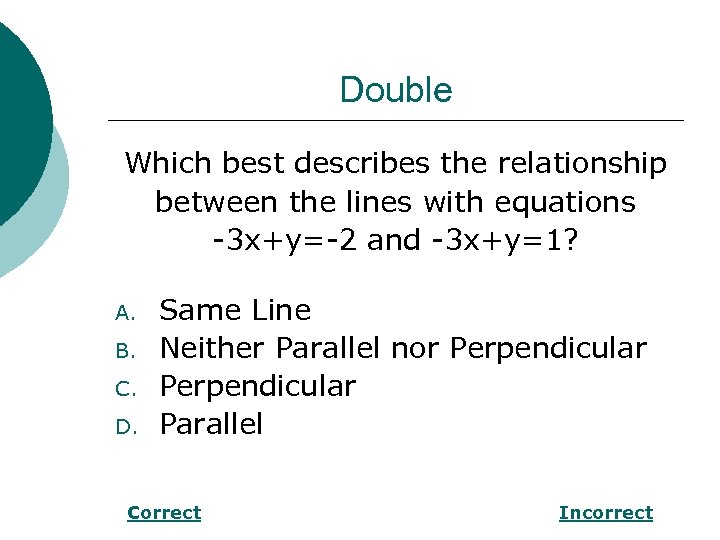 Double

Which best describes the relationship between the lines with equations $-3x+y=-2$ and $-3x+y=1$?

A. Same Line
B. Neither Parallel nor Perpendicular
C. Perpendicular
D. Parallel

Correct

Incorrect